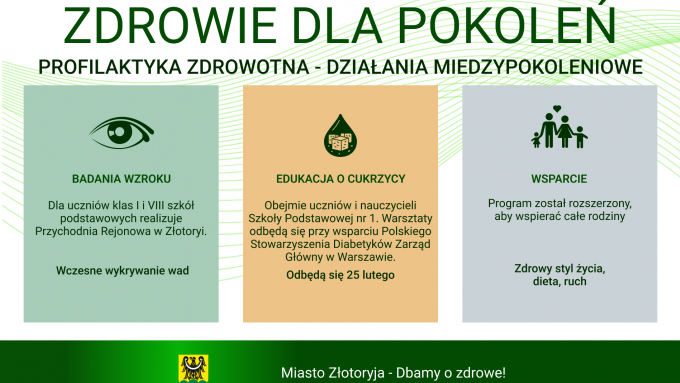 ZDROWIE DLA POKOLEŃ

PROFILAKTYKA ZDROWOTNA - DZIAŁANIA MIEDZYPOKOLENIOWE

BADANIA WZROKU

Dla uczniów klas I i VIII szkół podstawowych realizuje Przychodnia Rejonowa w Złotoryi.

Wczesne wykrywanie wad

EDUKACJA O CUKRZYCY

Obejmie uczniów i nauczycieli Szkoły Podstawowej nr 1. Warsztaty odbędą się przy wsparciu Polskiego Stowarzyszenia Diabetyków Zarząd Główny w Warszawie.

Odbędą się 25 lutego

WSPARCIE

Program został rozszerzony, aby wspierać całe rodziny

Zdrowy styl życia, dieta, ruch

Miasto Złotoryja - Dbamy o zdrowe!